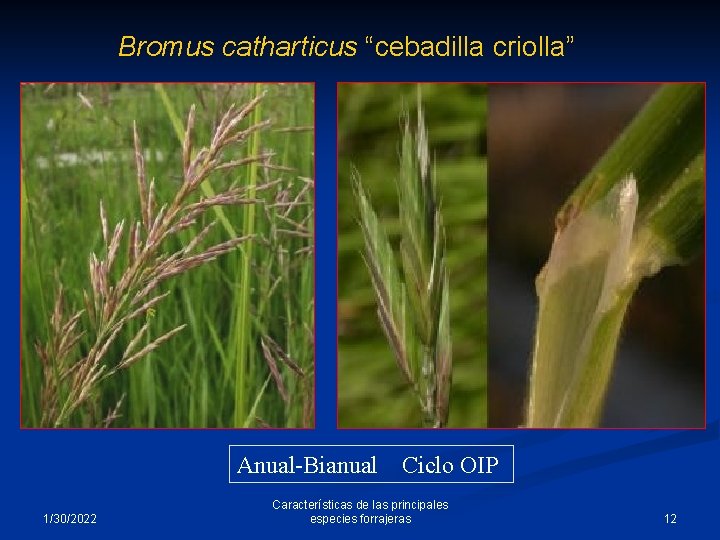 Bromus catharticus “cebadilla criolla”

Anual-Bianual Ciclo OIP

1/30/2022

Características de las principales especies forrajeras

12